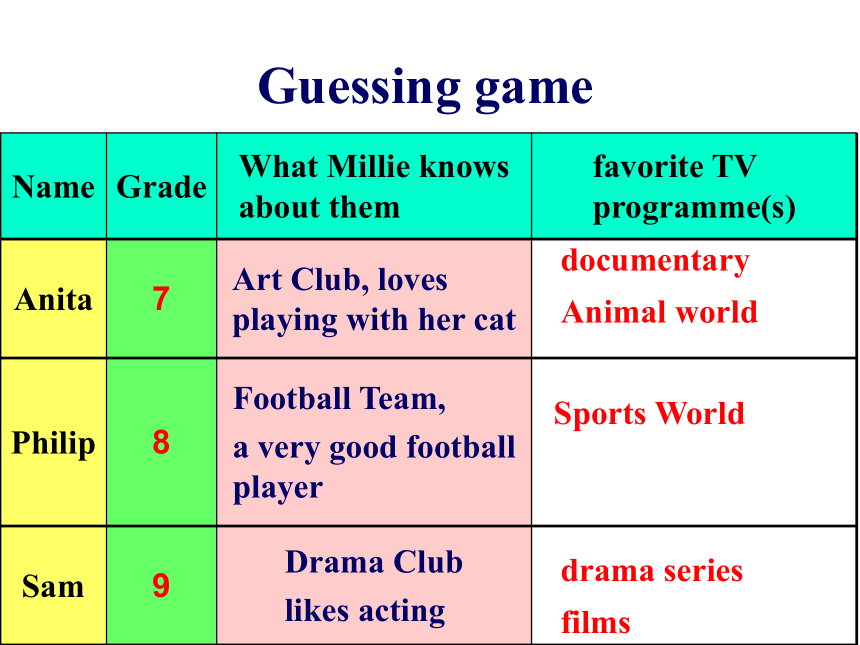 Guessing game

| Name | Grade | What Millie knows about them | favorite TV programme(s) |
|---|---|---|---|
| Anita | 7 | Art Club, loves playing with her cat | documentary Animal world |
| Philip | 8 | Football Team, a very good football player | Sports World |
| Sam | 9 | Drama Club likes acting | drama series films |